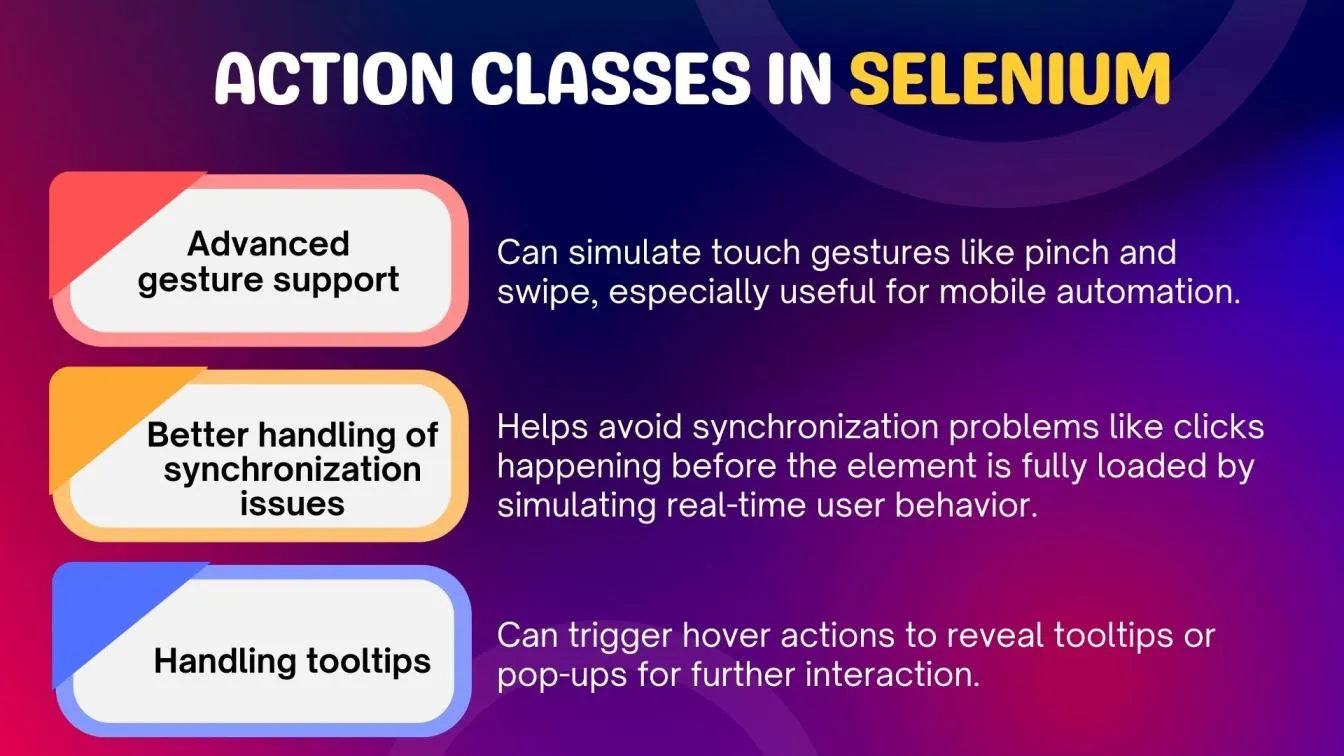 ACTION CLASSES IN SELENIUM

Advanced gesture support

Can simulate touch gestures like pinch and swipe, especially useful for mobile automation.

Better handling of synchronization issues

Helps avoid synchronization problems like clicks happening before the element is fully loaded by simulating real-time user behavior.

Handling tooltips

Can trigger hover actions to reveal tooltips or pop-ups for further interaction.